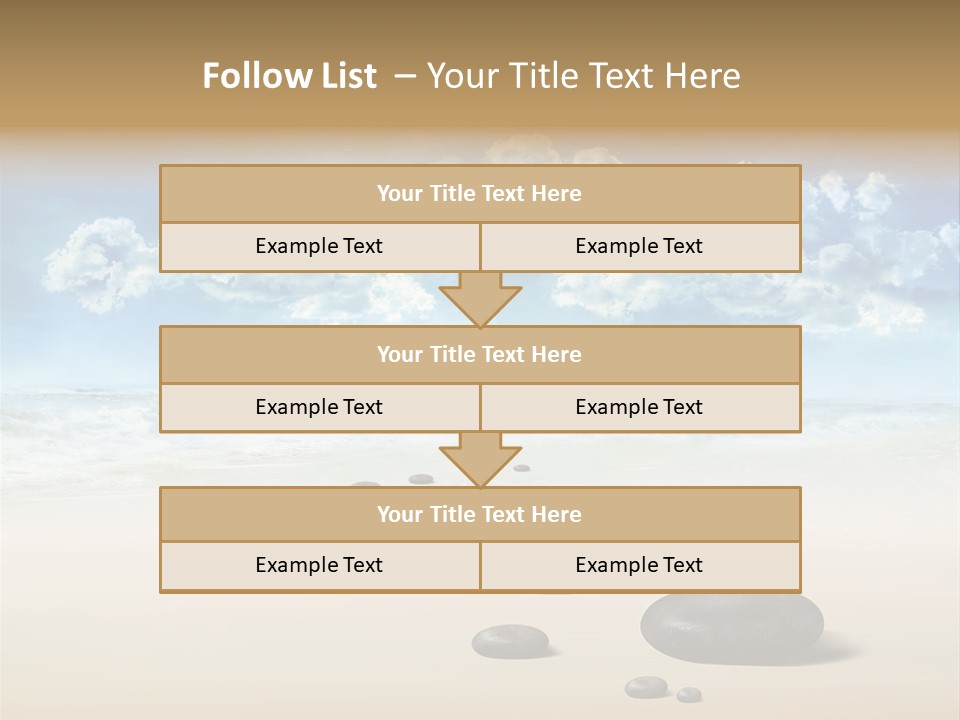 Follow List – Your Title Text Here

| Your Title Text Here | |
|---|---|
| Example Text | Example Text |

| Your Title Text Here | |
|---|---|
| Example Text | Example Text |

| Your Title Text Here | |
|---|---|
| Example Text | Example Text |